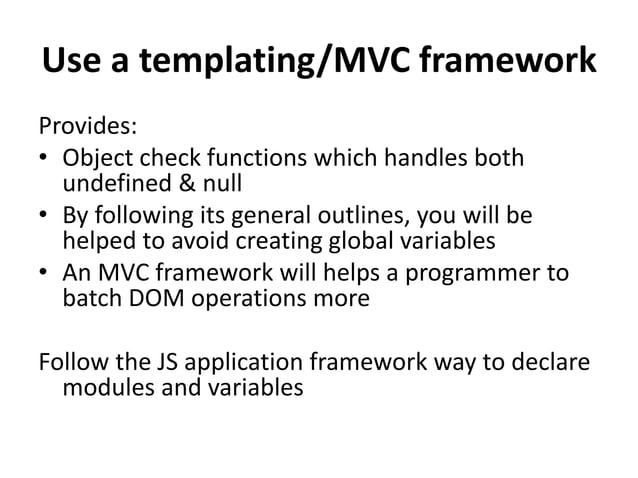 Use a templating/MVC framework

Provides:
• Object check functions which handles both undefined & null
• By following its general outlines, you will be helped to avoid creating global variables
• An MVC framework will helps a programmer to batch DOM operations more

Follow the JS application framework way to declare modules and variables